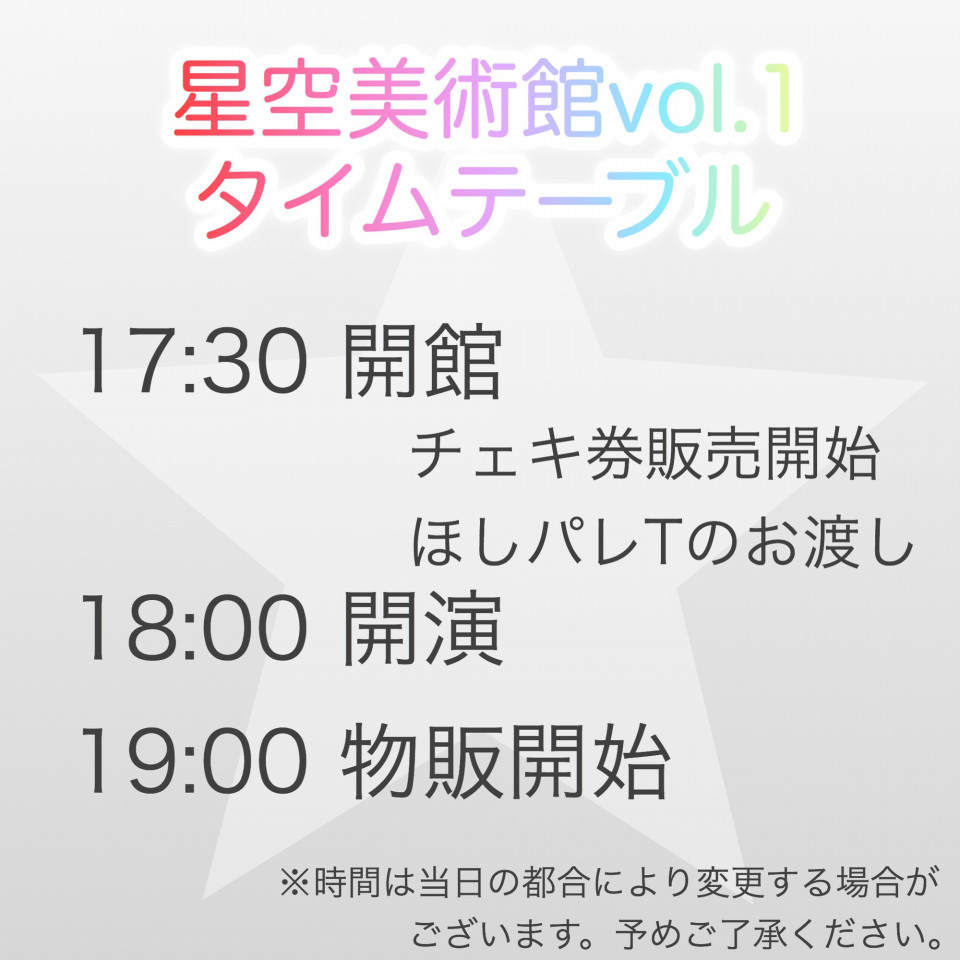 星空美術館vol.1
タイムテーブル

17:30 開館
チェキ券販売開始
ほしパレTのお渡し

18:00 開演

19:00 物販開始

※時間は当日の都合により変更する場合がございます。予めご了承ください。